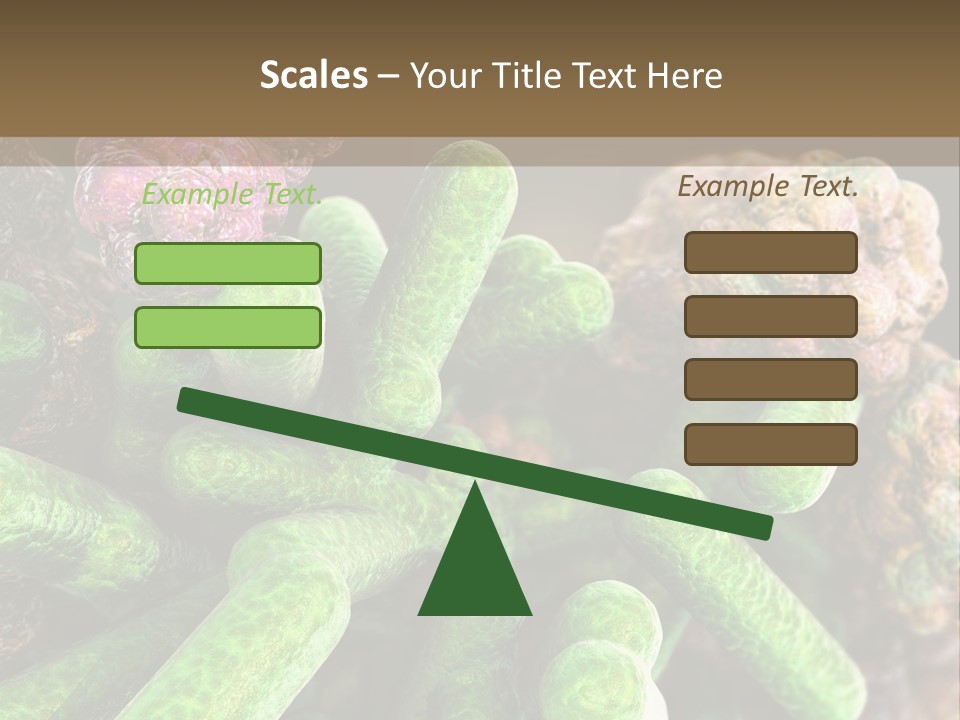 Scales – Your Title Text Here

Example Text.

Example Text.